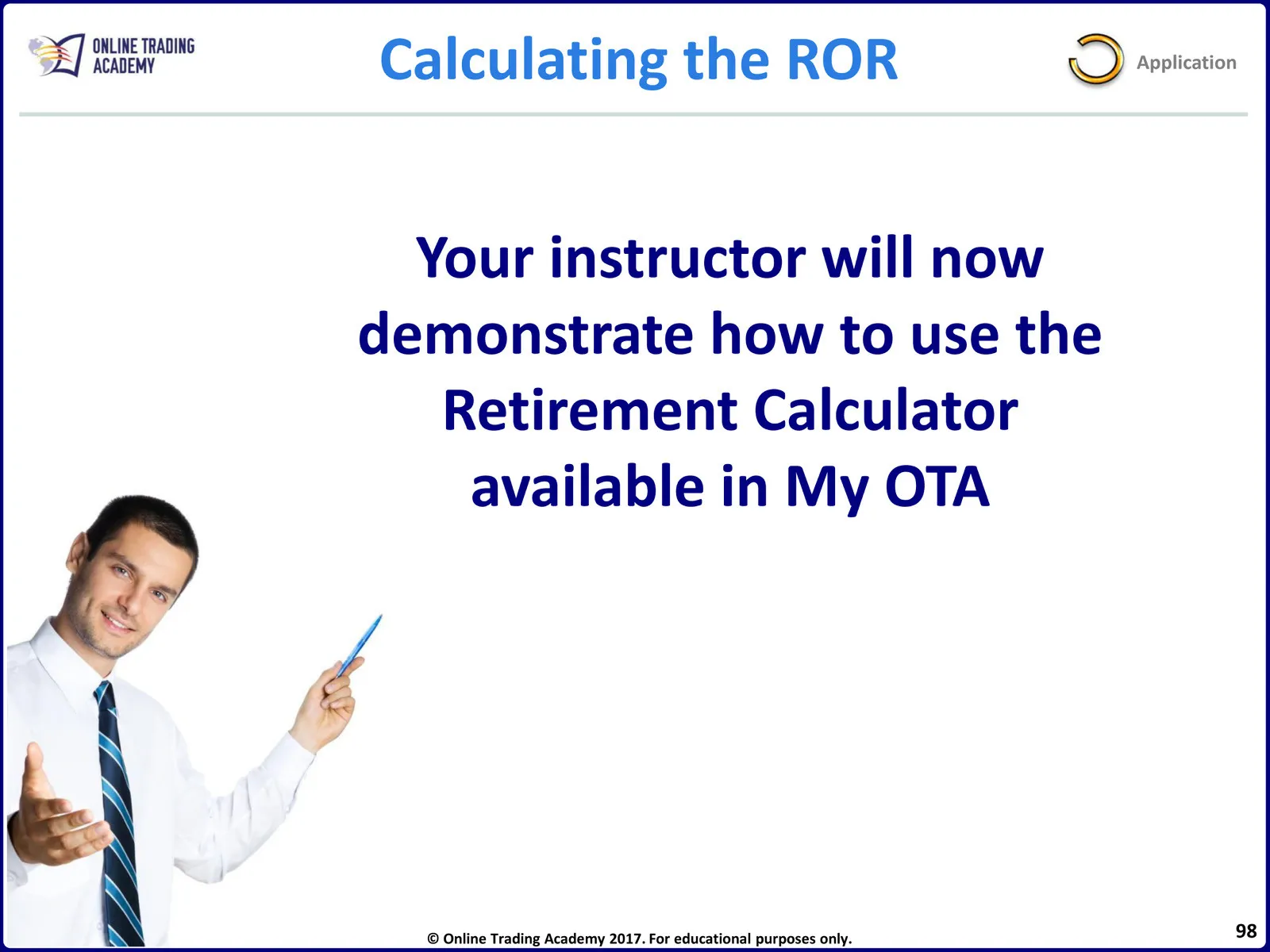 ONLINE TRADING ACADEMY

Calculating the ROR

Application

Your instructor will now demonstrate how to use the Retirement Calculator available in My OTA

© Online Trading Academy 2017. For educational purposes only.

98